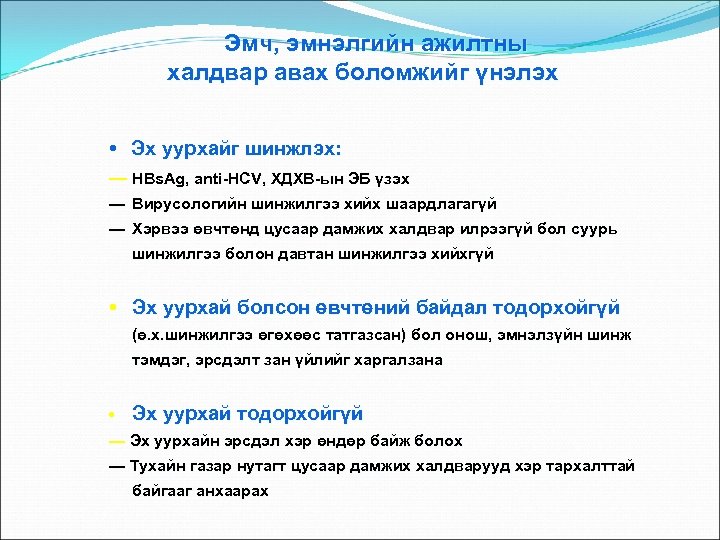 Эмч, эмнэлгийн ажилтны халдвар авах боломжийг үнэлэх

• Эх уурхайг шинжлэх:

— HBsAg, anti-HCV, ХДХВ-ын ЭБ үзэх

— Вирусологийн шинжилгээ хийх шаардлагагүй

— Хэрвээ өвчтөнд цусаар дамжих халдвар илрээгүй бол суурь шинжилгээ болон давтан шинжилгээ хийхгүй

• Эх уурхай болсон өвчтөний байдал тодорхойгүй (ө.х.шинжилгээ өгөхөөс татгазсан) бол онош, эмнэлзүйн шинж тэмдэг, эрсдэлт зан үйлийг харгалзана

• Эх уурхай тодорхойгүй

— Эх уурхайн эрсдэл хэр өндөр байж болох

— Тухайн газар нутагт цусаар дамжих халдварууд хэр тархалттай байгааг анхаарах